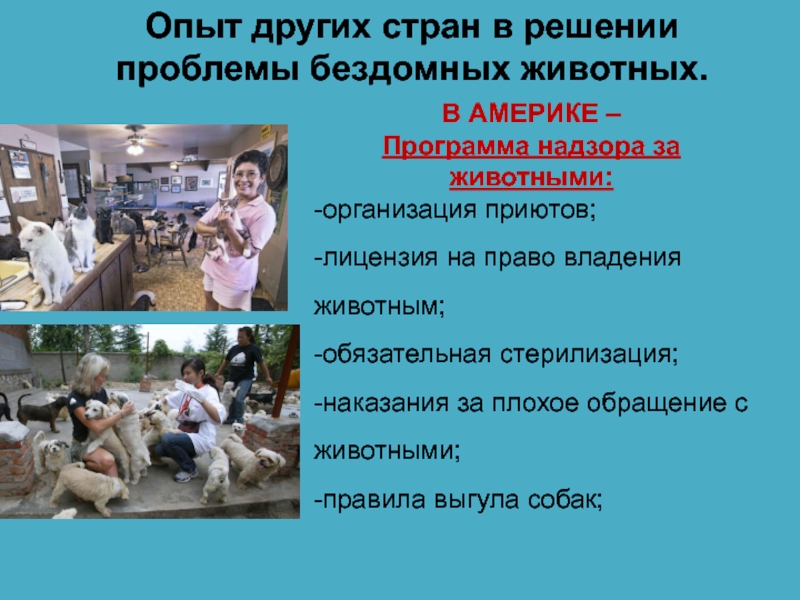 Опыт других стран в решении проблемы бездомных животных.

В АМЕРИКЕ –
Программа надзора за животными:

-организация приютов;

-лицензия на право владения животным;

-обязательная стерилизация;

-наказания за плохое обращение с животными;

-правила выгула собак;